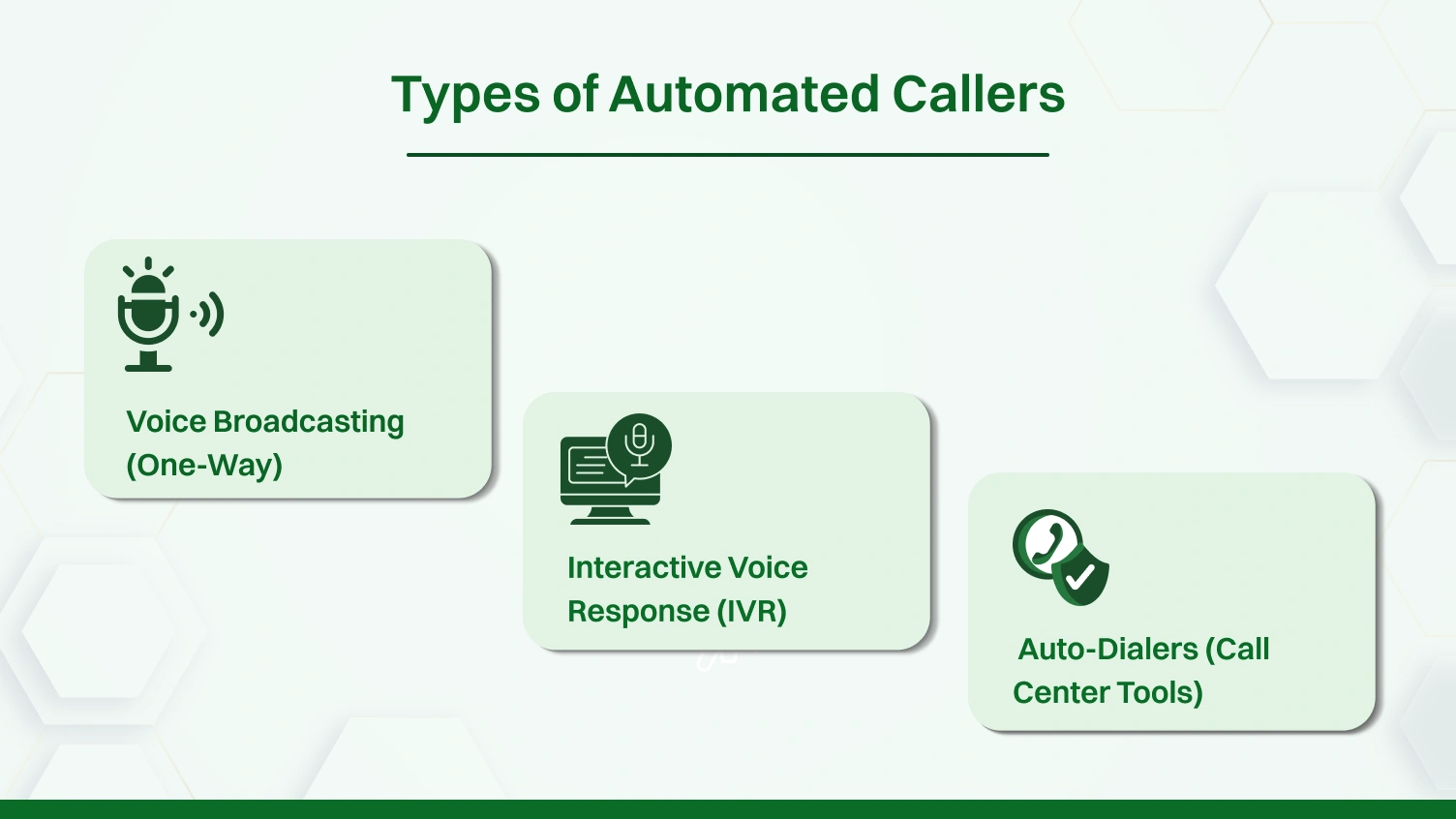 Types of Automated Callers

Voice Broadcasting (One-Way)

Interactive Voice Response (IVR)

Auto-Dialers (Call Center Tools)